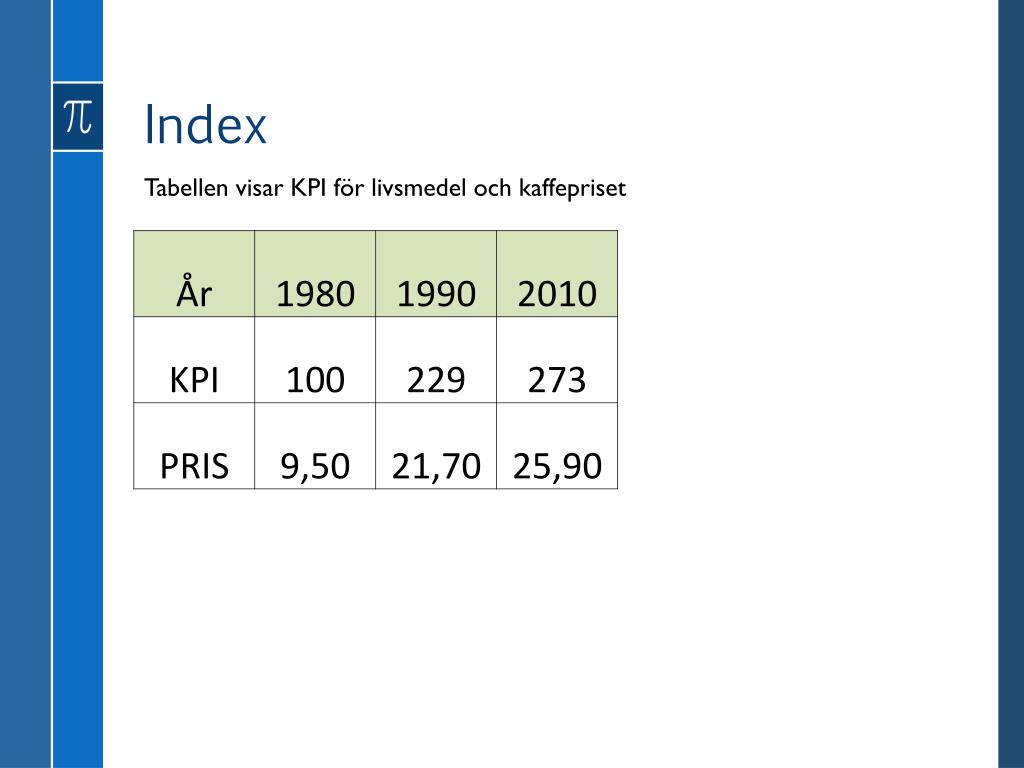 $\pi$

Index

Tabellen visar KPI för livsmedel och kaffepriset

| År | 1980 | 1990 | 2010 |
|---|---|---|---|
| KPI | 100 | 229 | 273 |
| PRIS | 9,50 | 21,70 | 25,90 |